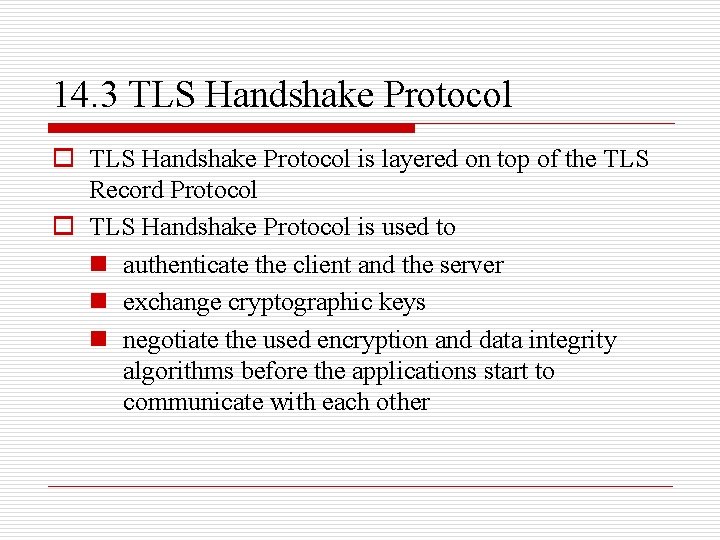 14.3 TLS Handshake Protocol

TLS Handshake Protocol is layered on top of the TLS Record Protocol

TLS Handshake Protocol is used to

authenticate the client and the server

exchange cryptographic keys

negotiate the used encryption and data integrity algorithms before the applications start to communicate with each other